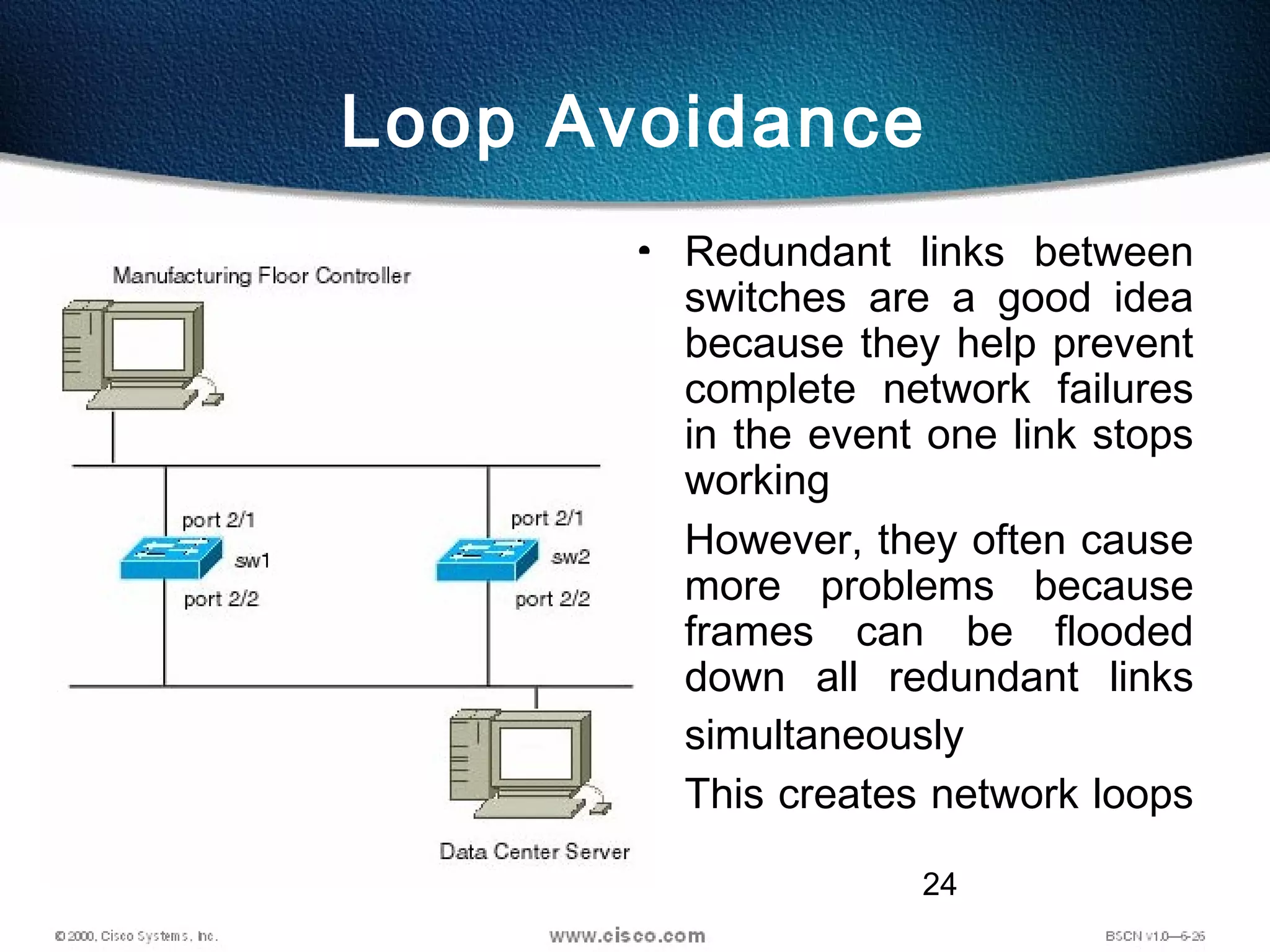 Loop Avoidance

Manufacturing Floor Controller

port 2/1

sw1

port 2/2

port 2/1

sw2

port 2/2

Data Center Server

• Redundant links between switches are a good idea because they help prevent complete network failures in the event one link stops working

However, they often cause more problems because frames can be flooded down all redundant links simultaneously

This creates network loops

24

© 2000, Cisco Systems, Inc.

www.cisco.com

BSCN v1.0—6-26